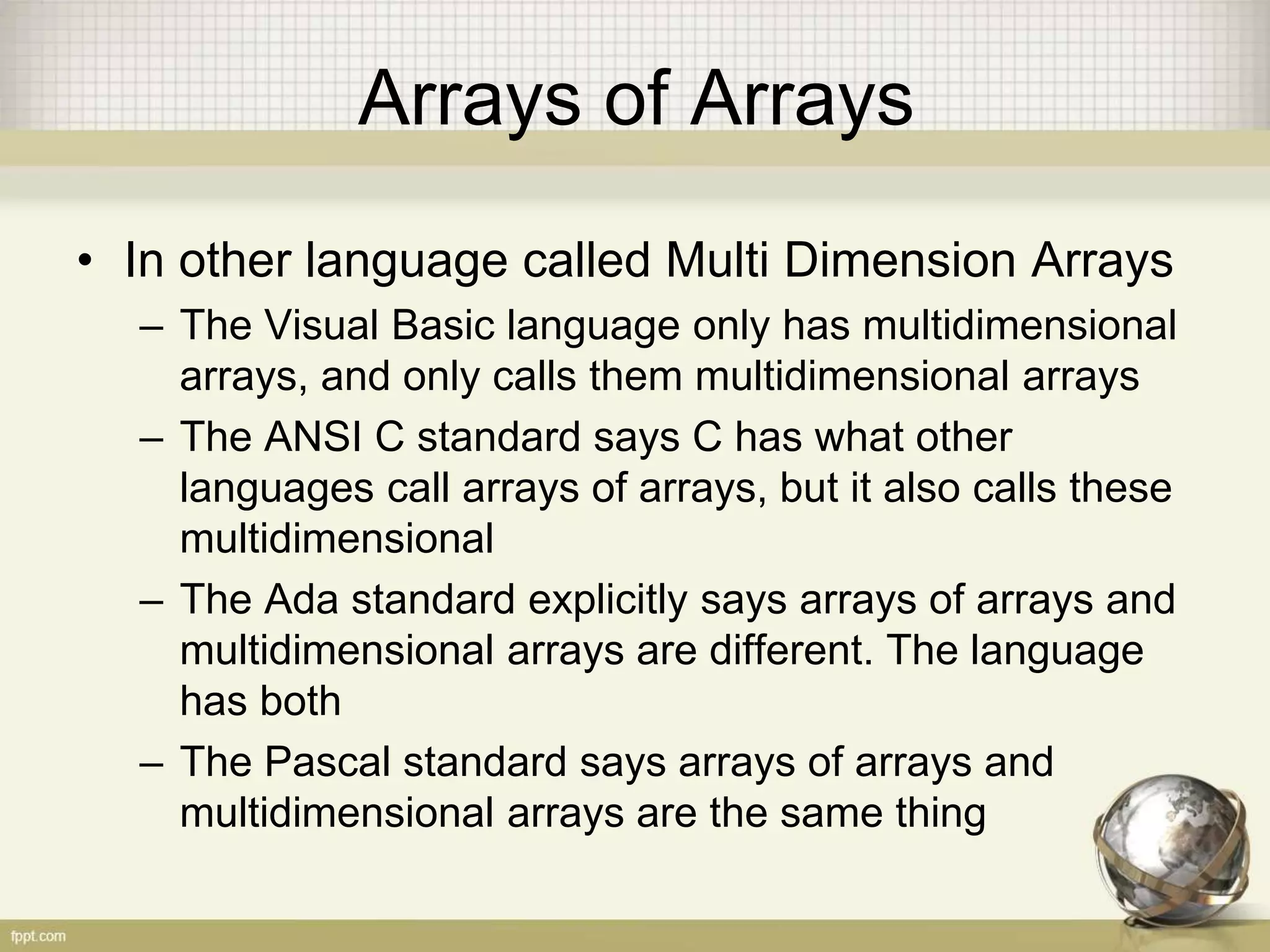 Arrays of Arrays

• In other language called Multi Dimension Arrays
– The Visual Basic language only has multidimensional arrays, and only calls them multidimensional arrays
– The ANSI C standard says C has what other languages call arrays of arrays, but it also calls these multidimensional
– The Ada standard explicitly says arrays of arrays and multidimensional arrays are different. The language has both
– The Pascal standard says arrays of arrays and multidimensional arrays are the same thing

fppt.com